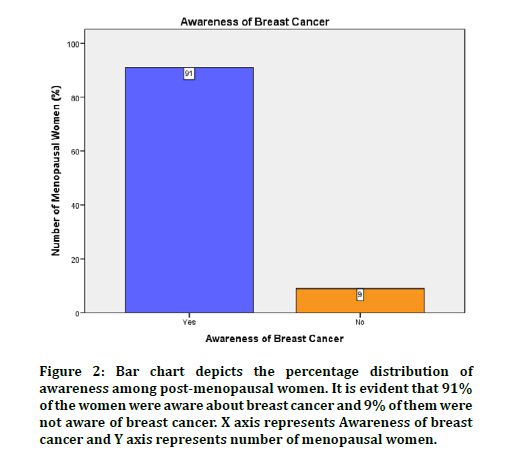 Awareness of Breast Cancer

Number of Menopausal Women (%)

100
80
60
40
20
0

91
9

Yes
No

Awareness of Breast Cancer

Figure 2: Bar chart depicts the percentage distribution of awareness among post-menopausal women. It is evident that 91% of the women were aware about breast cancer and 9% of them were not aware of breast cancer. X axis represents Awareness of breast cancer and Y axis represents number of menopausal women.